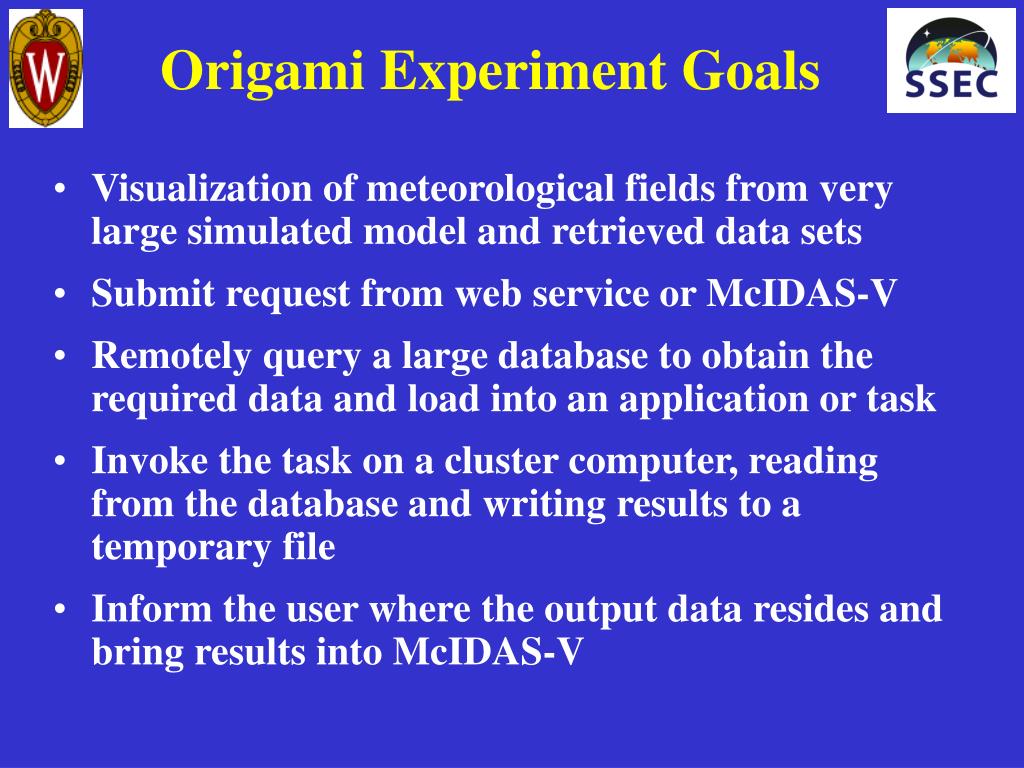 W

Origami Experiment Goals

SSEC

• Visualization of meteorological fields from very large simulated model and retrieved data sets
• Submit request from web service or McIDAS-V
• Remotely query a large database to obtain the required data and load into an application or task
• Invoke the task on a cluster computer, reading from the database and writing results to a temporary file
• Inform the user where the output data resides and bring results into McIDAS-V